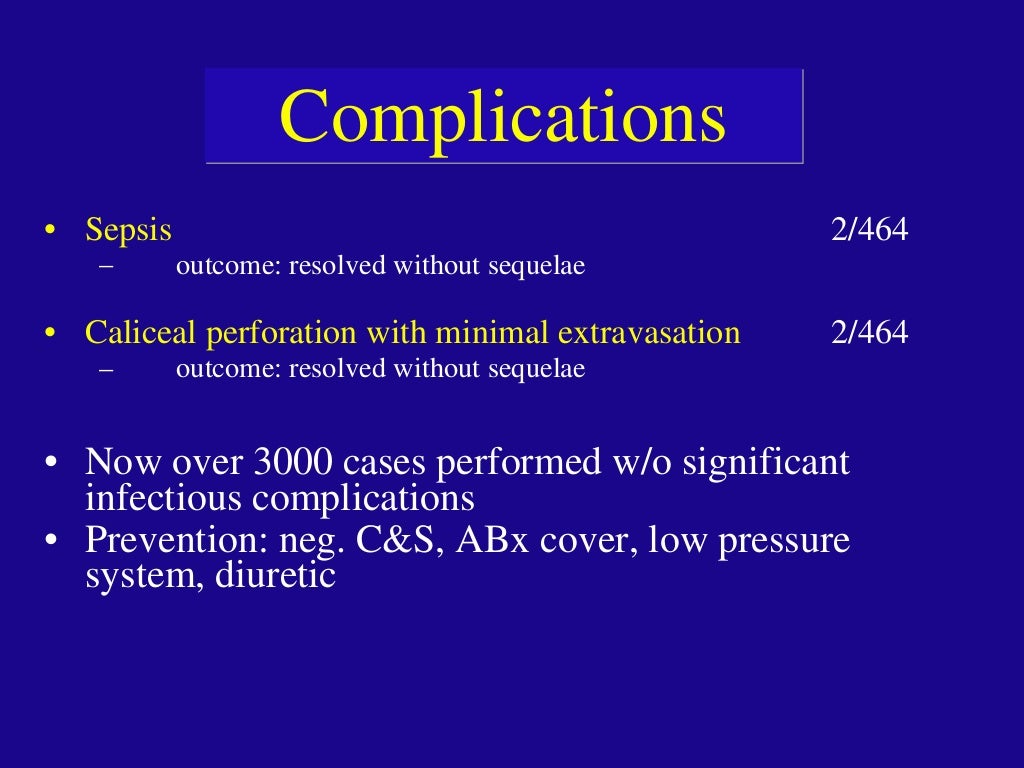 Complications

• Sepsis 2/464
– outcome: resolved without sequelae

• Caliceal perforation with minimal extravasation 2/464
– outcome: resolved without sequelae

• Now over 3000 cases performed w/o significant infectious complications
• Prevention: neg. C&S, ABx cover, low pressure system, diuretic